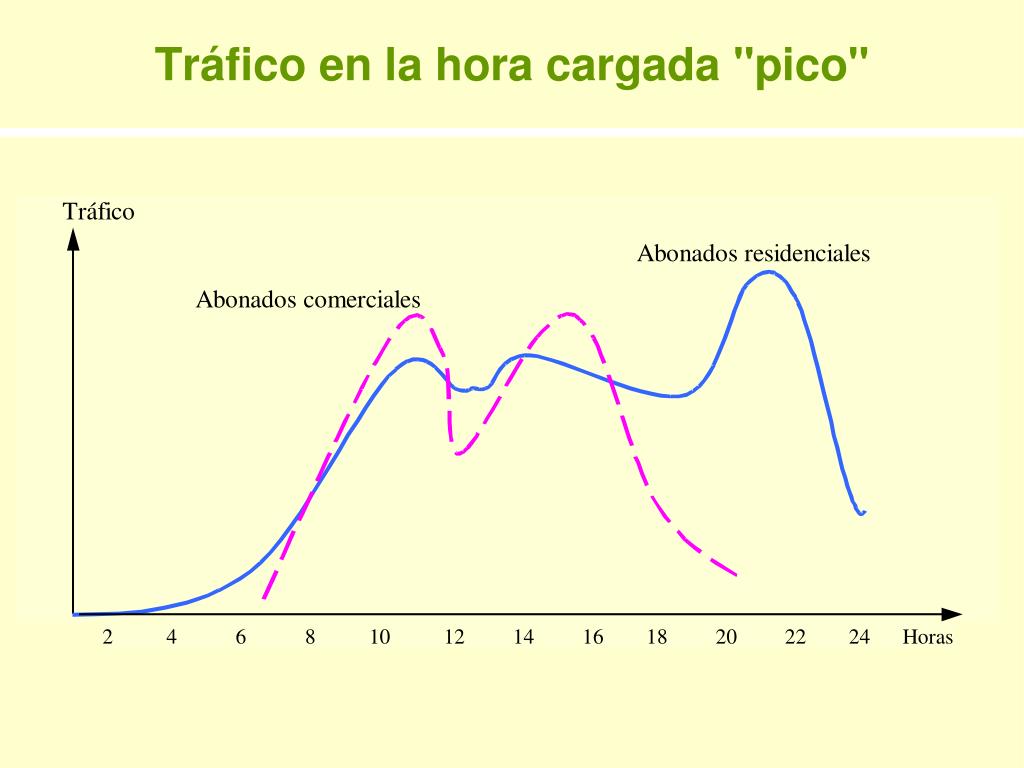 Tráfico en la hora cargada "pico"

Tráfico

Abonados residenciales

Abonados comerciales

2 4 6 8 10 12 14 16 18 20 22 24 Horas